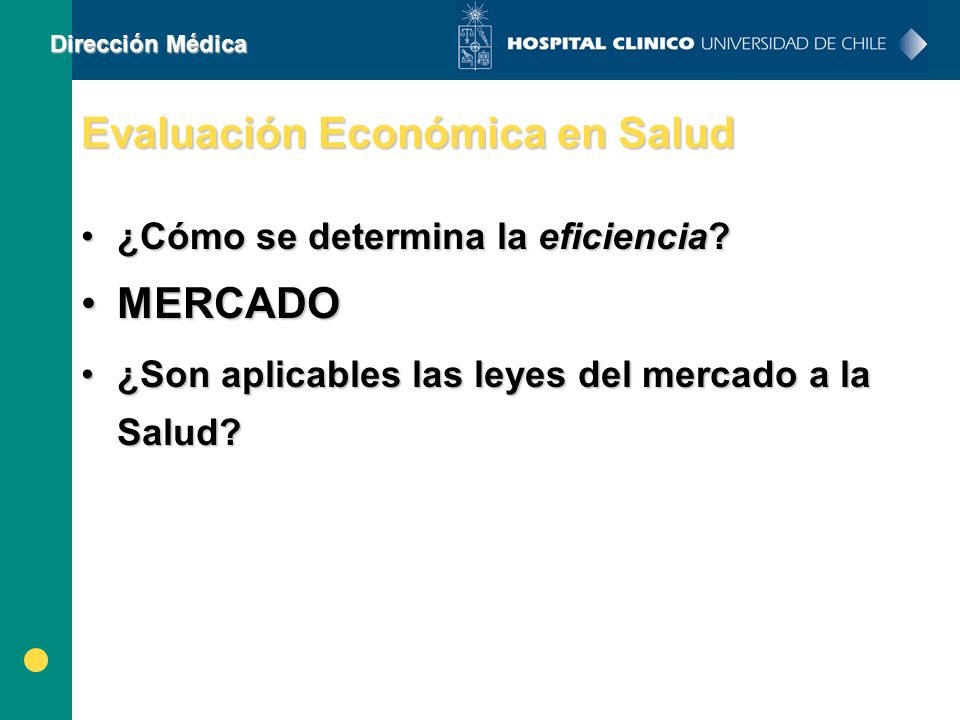 Dirección Médica

HOSPITAL CLINICO UNIVERSIDAD DE CHILE

Evaluación Económica en Salud

• ¿Cómo se determina la eficiencia?

• MERCADO

• ¿Son aplicables las leyes del mercado a la Salud?